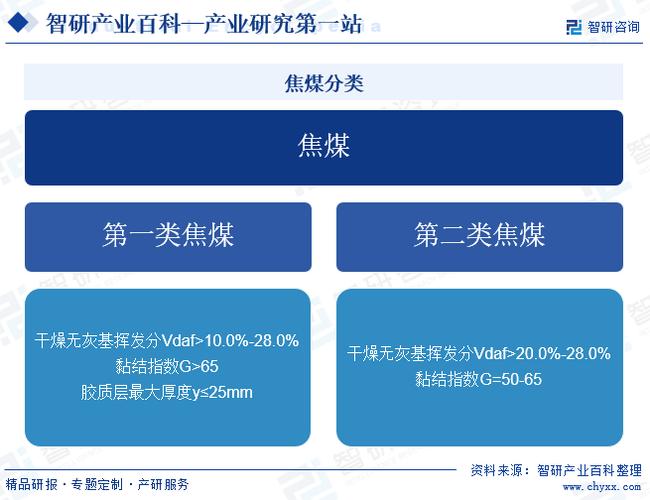 智研产业百科—产业研究第一站

智研咨询

焦煤分类

焦煤

第一类焦煤

第二类焦煤

干燥无灰基挥发分Vdaf>10.0%-28.0%
黏结指数G>65
胶质层最大厚度y≤25mm

干燥无灰基挥发分Vdaf>20.0%-28.0%
黏结指数G=50-65

精品研报 · 专题定制 · 产研服务

资料来源：智研产业百科整理

www.chyxx.com